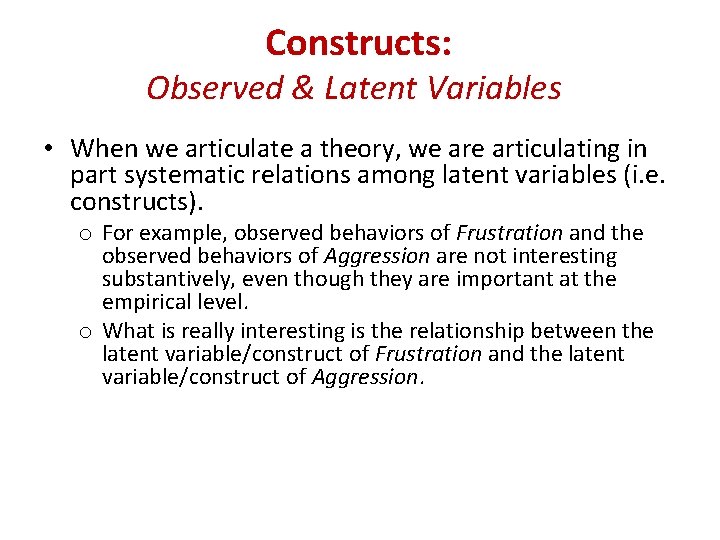 Constructs:
Observed & Latent Variables

• When we articulate a theory, we are articulating in part systematic relations among latent variables (i.e. constructs).

o For example, observed behaviors of Frustration and the observed behaviors of Aggression are not interesting substantively, even though they are important at the empirical level.

o What is really interesting is the relationship between the latent variable/construct of Frustration and the latent variable/construct of Aggression.